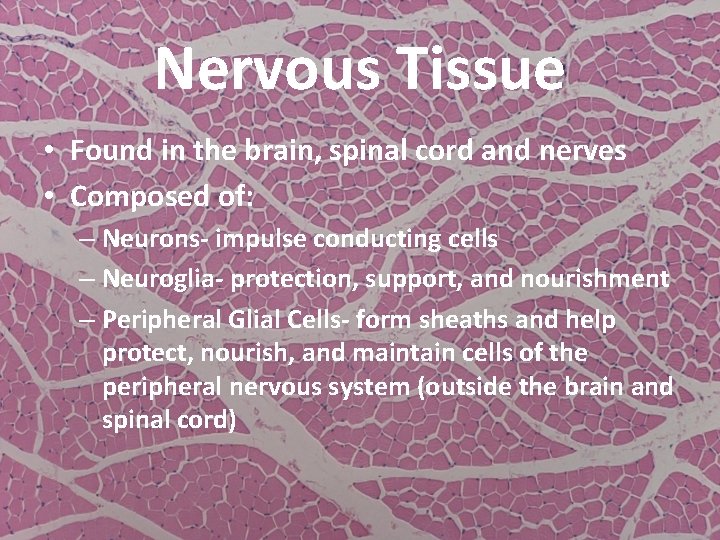 Nervous Tissue

• Found in the brain, spinal cord and nerves
• Composed of:
– Neurons- impulse conducting cells
– Neuroglia- protection, support, and nourishment
– Peripheral Glial Cells- form sheaths and help protect, nourish, and maintain cells of the peripheral nervous system (outside the brain and spinal cord)